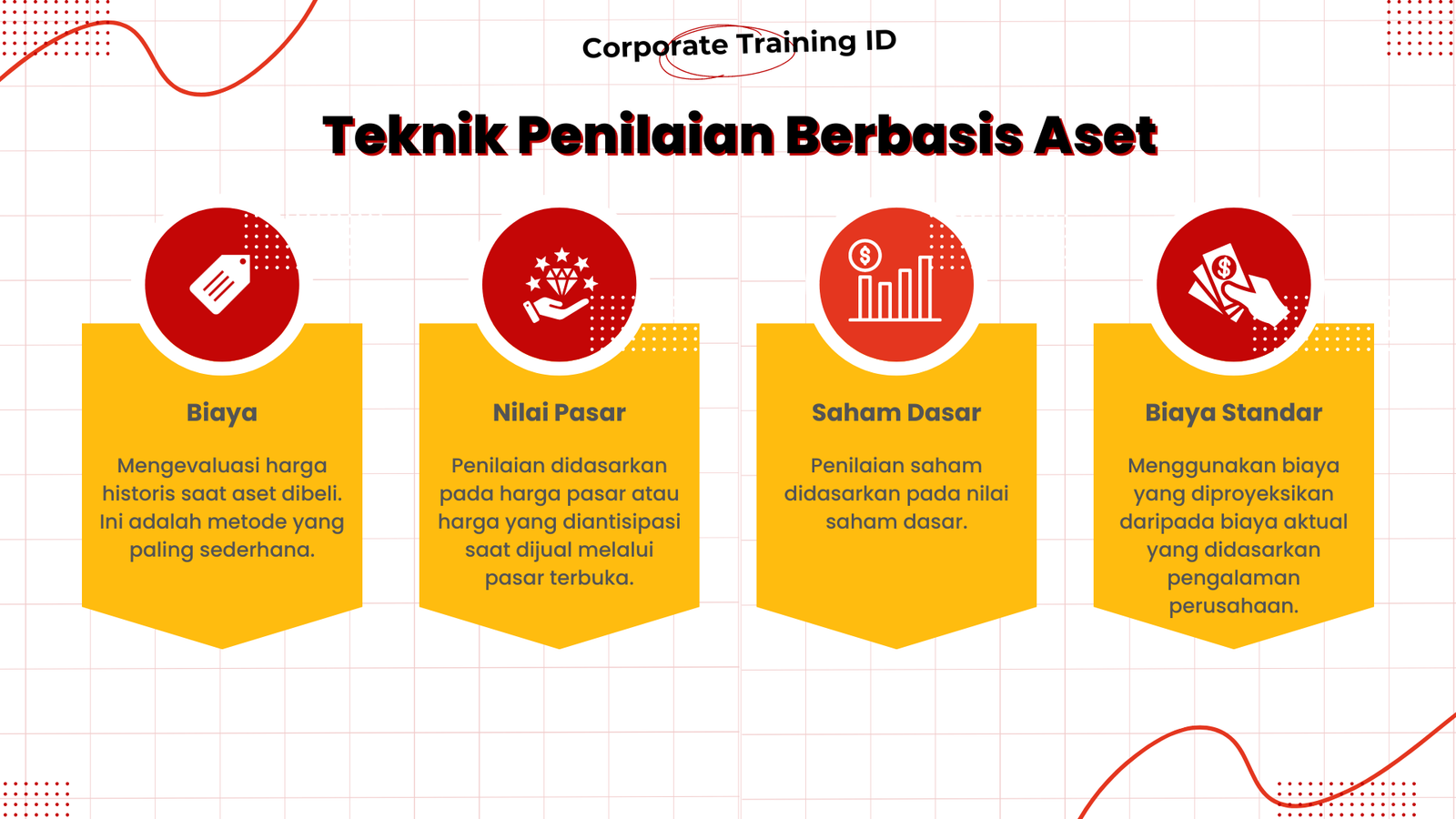 Corporate Training ID

Teknik Penilaian Berbasis Aset

Biaya

Mengevaluasi harga historis saat aset dibeli. Ini adalah metode yang paling sederhana.

Nilai Pasar

Penilaian didasarkan pada harga pasar atau harga yang diantisipasi saat dijual melalui pasar terbuka.

Saham Dasar

Penilaian saham didasarkan pada nilai saham dasar.

Biaya Standar

Menggunakan biaya yang diproyeksikan daripada biaya aktual yang didasarkan pengalaman perusahaan.